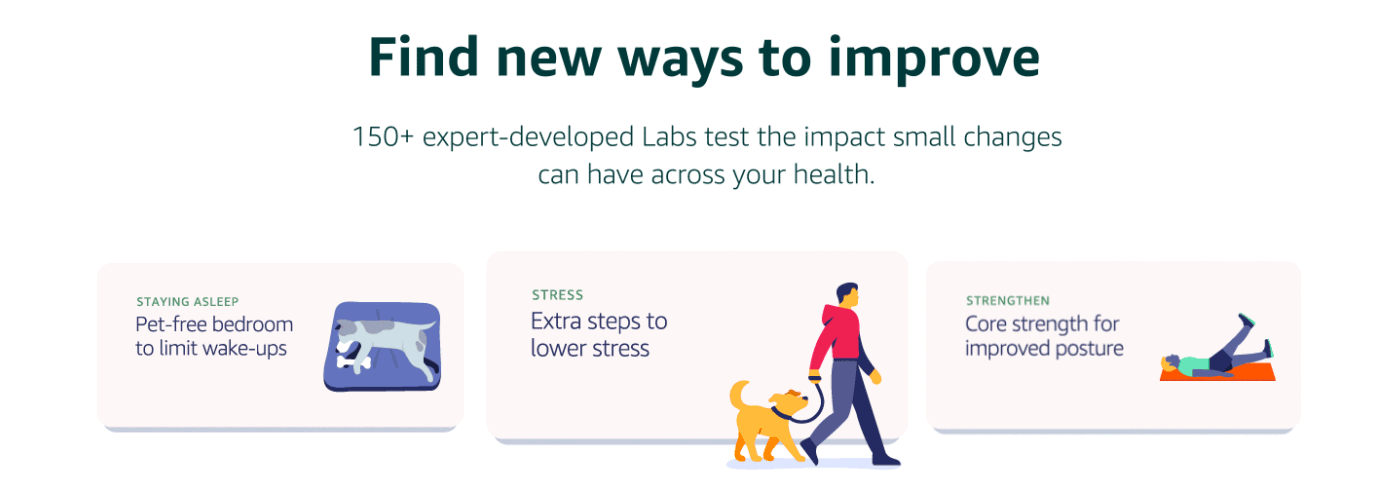 Find new ways to improve

150+ expert-developed Labs test the impact small changes can have across your health.

STAYING ASLEEP
Pet-free bedroom to limit wake-ups

STRESS
Extra steps to lower stress

STRENGTHEN
Core strength for improved posture